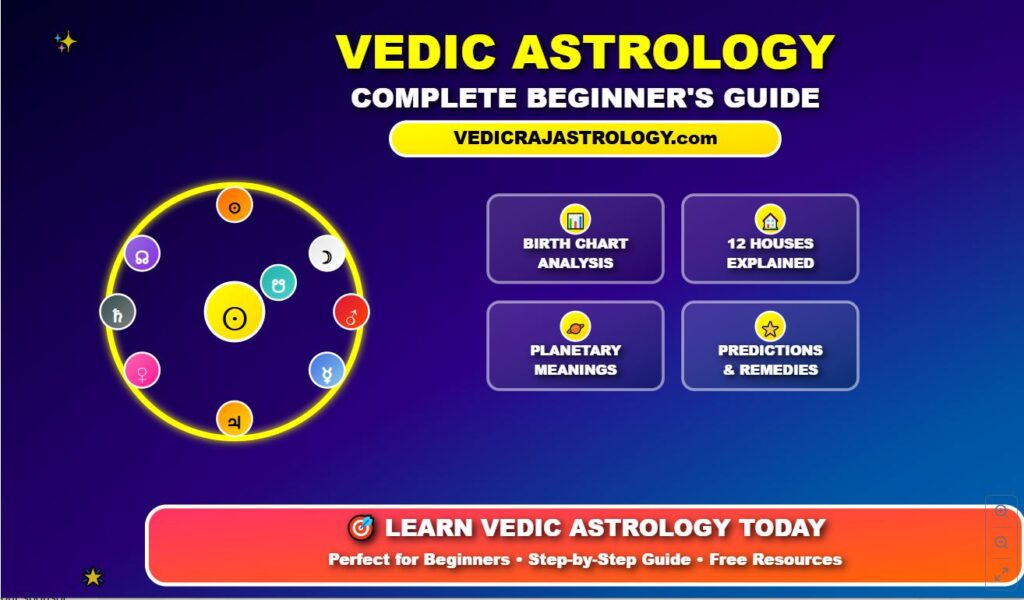 VEDIC ASTROLOGY
COMPLETE BEGINNER'S GUIDE
VEDICRAJASTROLOGY.com

BIRTH CHART ANALYSIS

12 HOUSES EXPLAINED

PLANETARY MEANINGS

PREDICTIONS & REMEDIES

LEARN VEDIC ASTROLOGY TODAY
Perfect for Beginners • Step-by-Step Guide • Free Resources